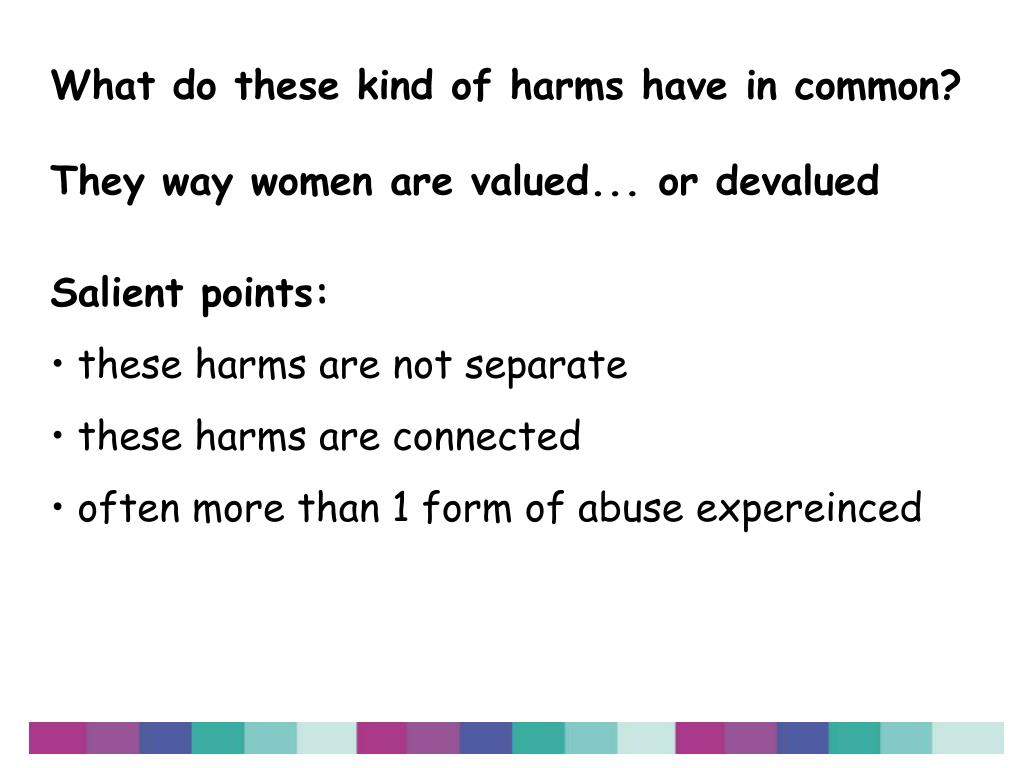 What do these kind of harms have in common?

They way women are valued... or devalued

Salient points:

• these harms are not separate

• these harms are connected

• often more than 1 form of abuse expereinced